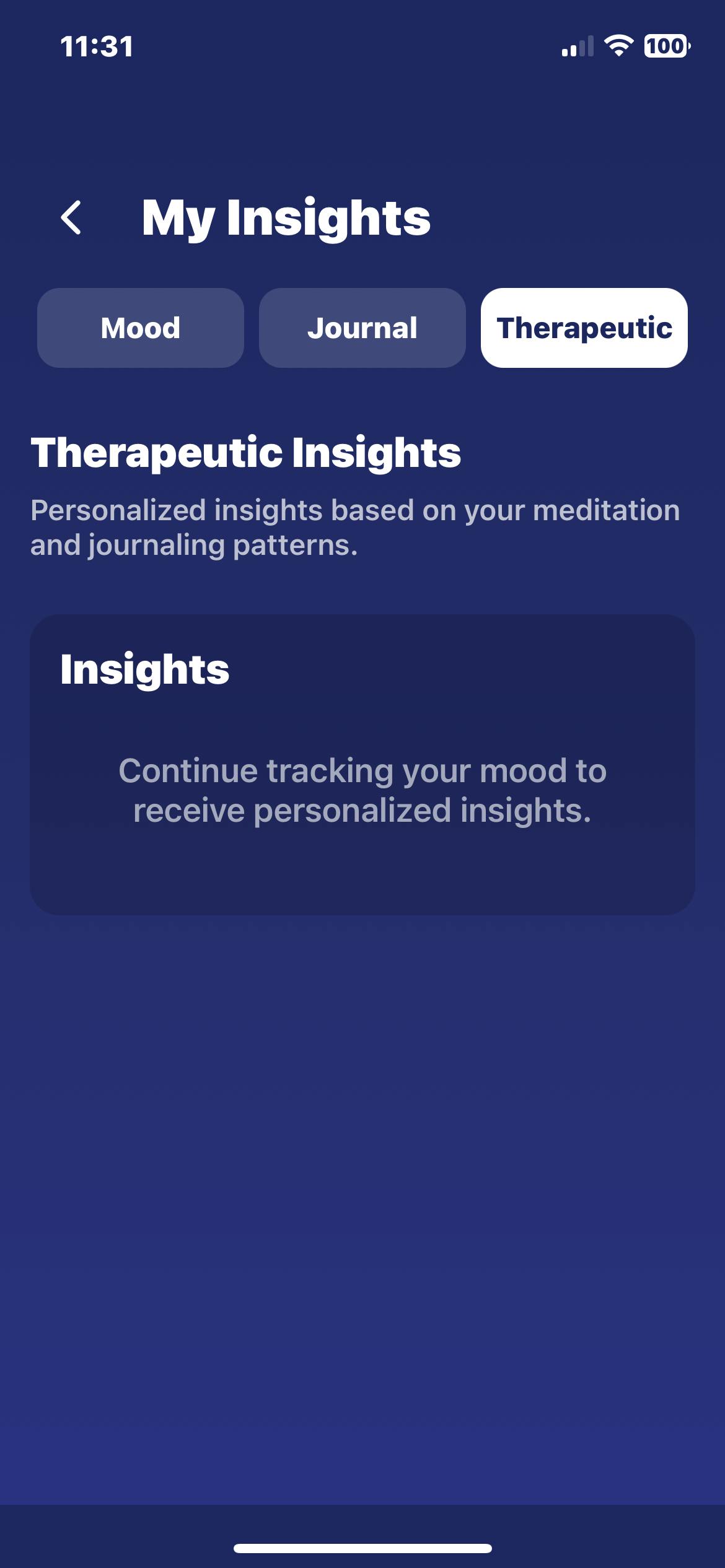 11:31

100

My Insights

Mood

Journal

Therapeutic

Therapeutic Insights

Personalized insights based on your meditation and journaling patterns.

Insights

Continue tracking your mood to receive personalized insights.